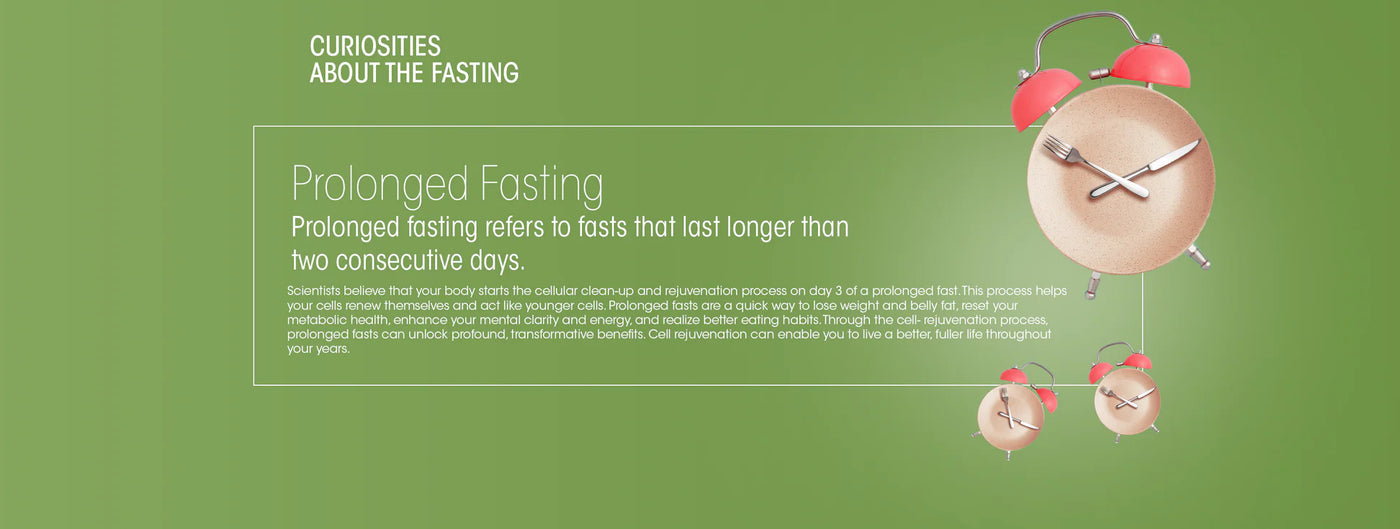 CURIOSITIES
ABOUT THE FASTING

Prolonged Fasting

Prolonged fasting refers to fasts that last longer than two consecutive days.

Scientists believe that your body starts the cellular clean-up and rejuvenation process on day 3 of a prolonged fast. This process helps your cells renew themselves and act like younger cells. Prolonged fasts are a quick way to lose weight and belly fat, reset your metabolic health, enhance your mental clarity and energy, and realize better eating habits. Through the cell- rejuvenation process, prolonged fasts can unlock profound, transformative benefits. Cell rejuvenation can enable you to live a better, fuller life throughout your years.